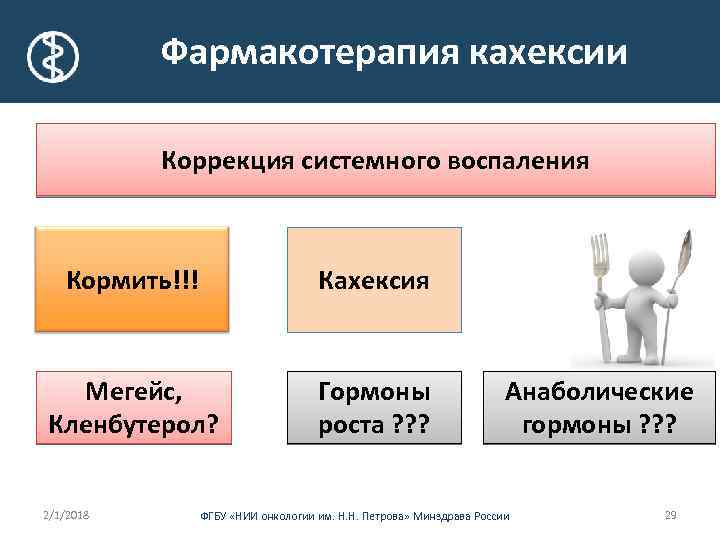 Фармакотерапия кахексии

Коррекция системного воспаления

Кормить!!!

Кахексия

Мегейс, Кленбутерол?

Гормоны роста ???

Анаболические гормоны ???

2/1/2018

ФГБУ «НИИ онкологии им. Н.Н. Петрова» Минздрава России

29